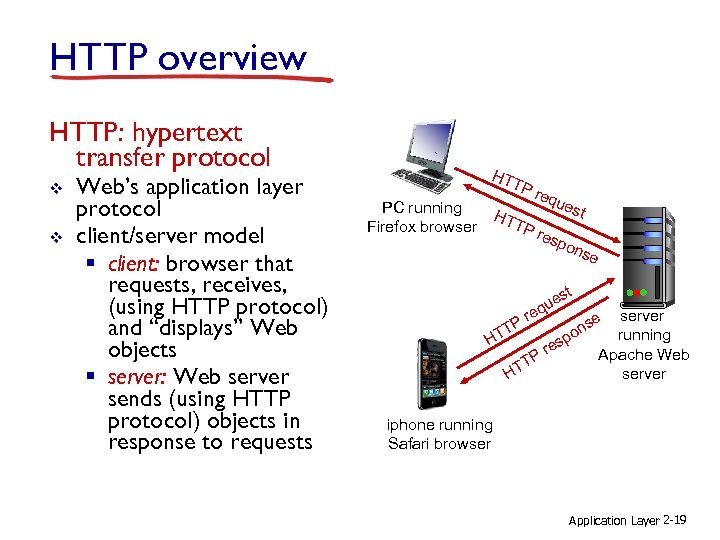 HTTP overview

HTTP: hypertext transfer protocol
❖ Web's application layer protocol
❖ client/server model
▪ client: browser that requests, receives, (using HTTP protocol) and "displays" Web objects
▪ server: Web server sends (using HTTP protocol) objects in response to requests

PC running Firefox browser

HTTP request

HTTP response

server running Apache Web server

HTTP request

HTTP response

iphone running Safari browser

Application Layer 2-19